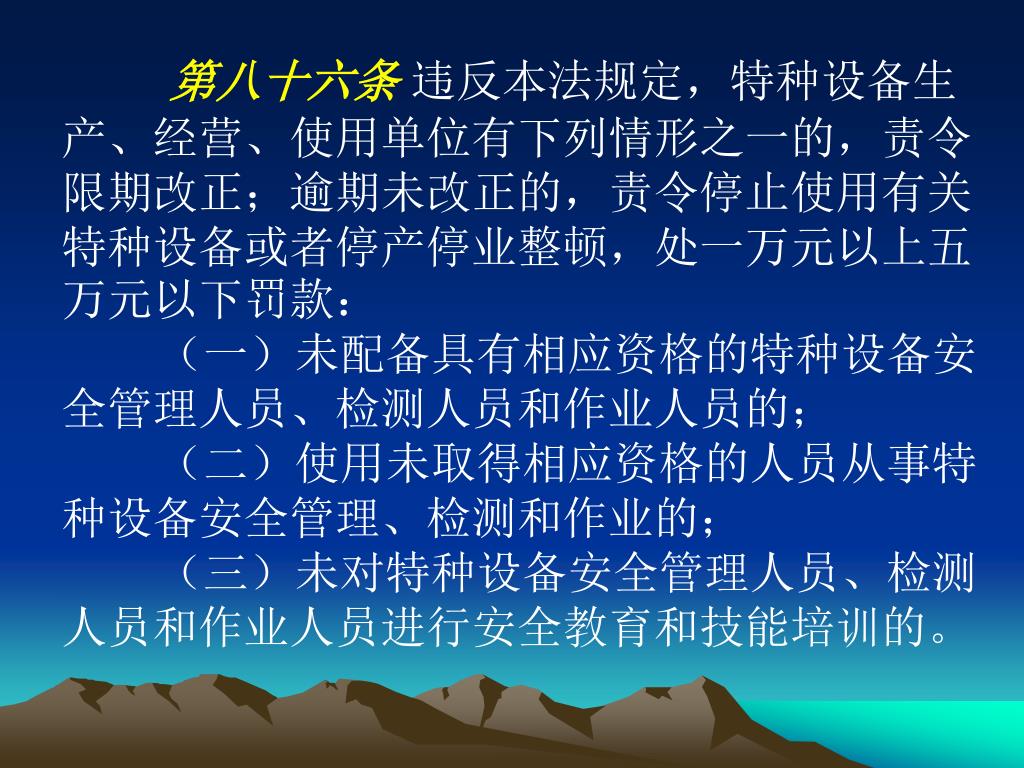 第八十六条 违反本法规定，特种设备生产、经营、使用单位有下列情形之一的，责令限期改正；逾期未改正的，责令停止使用有关特种设备或者停产停业整顿，处一万元以上五万元以下罚款：

（一）未配备具有相应资格的特种设备安全管理人员、检测人员和作业人员的；

（二）使用未取得相应资格的人员从事特种设备安全管理、检测和作业的；

（三）未对特种设备安全管理人员、检测人员和作业人员进行安全教育和技能培训的。